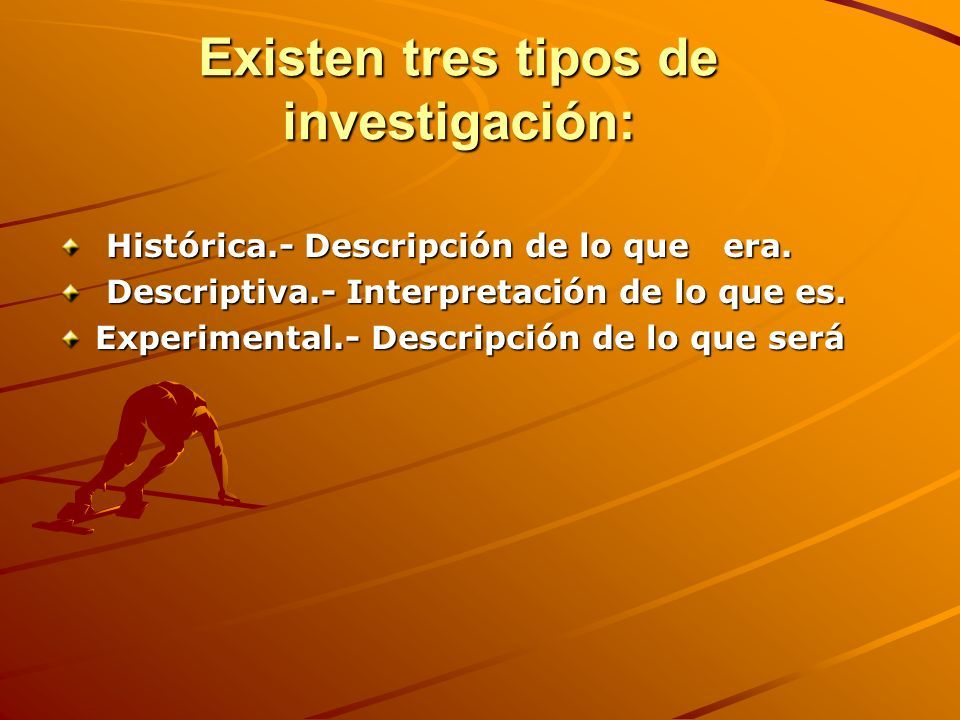 Existen tres tipos de investigación:

Histórica.- Descripción de lo que era.
Descriptiva.- Interpretación de lo que es.
Experimental.- Descripción de lo que será